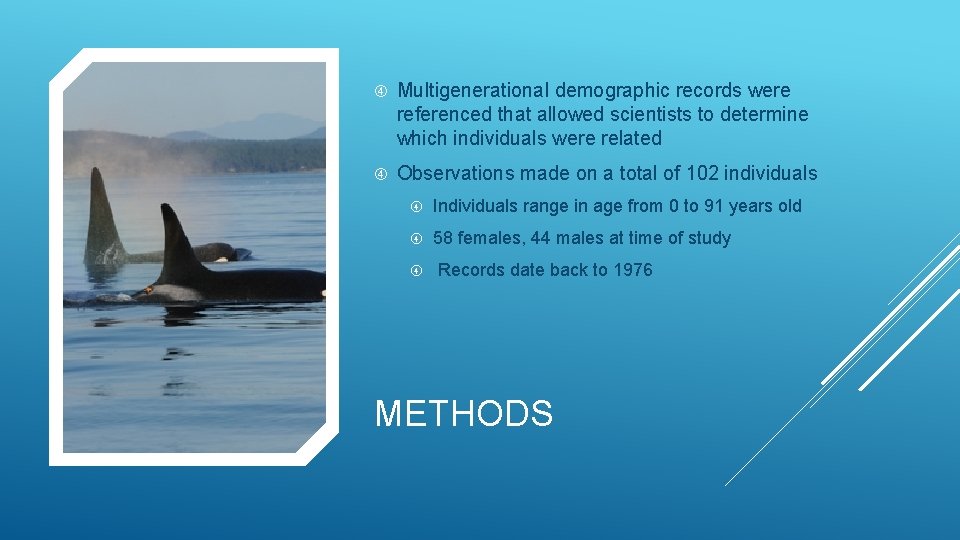 Multigenerational demographic records were referenced that allowed scientists to determine which individuals were related

Observations made on a total of 102 individuals

Individuals range in age from 0 to 91 years old

58 females, 44 males at time of study

Records date back to 1976

METHODS